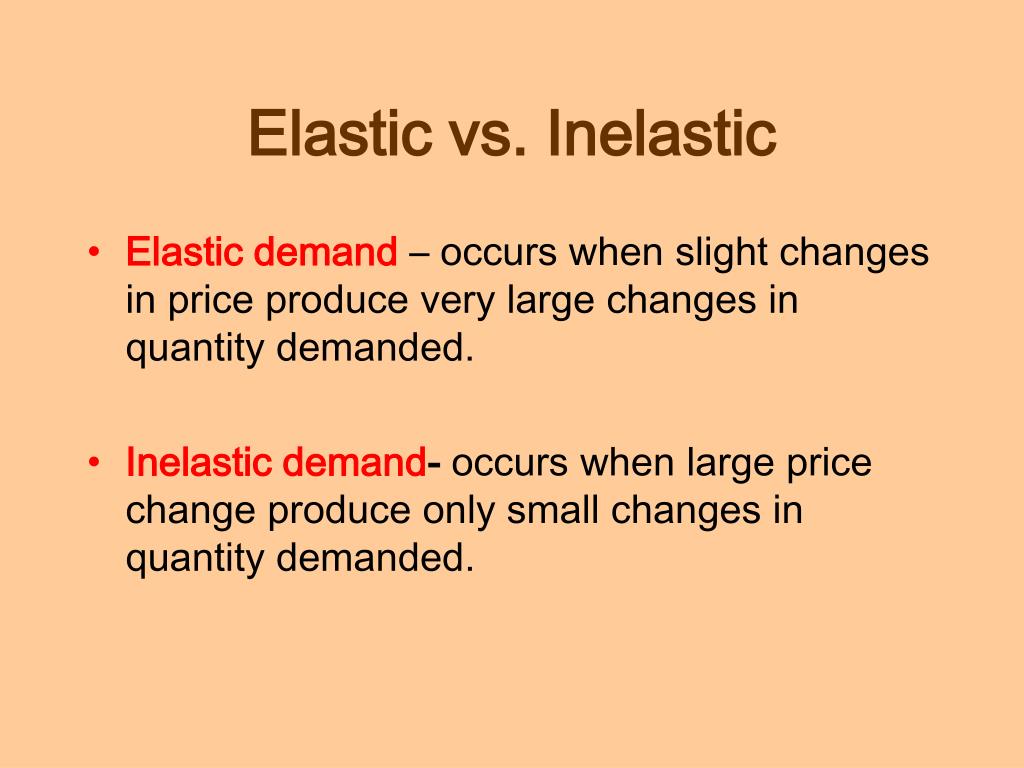 Elastic vs. Inelastic

• Elastic demand – occurs when slight changes in price produce very large changes in quantity demanded.

• Inelastic demand- occurs when large price change produce only small changes in quantity demanded.